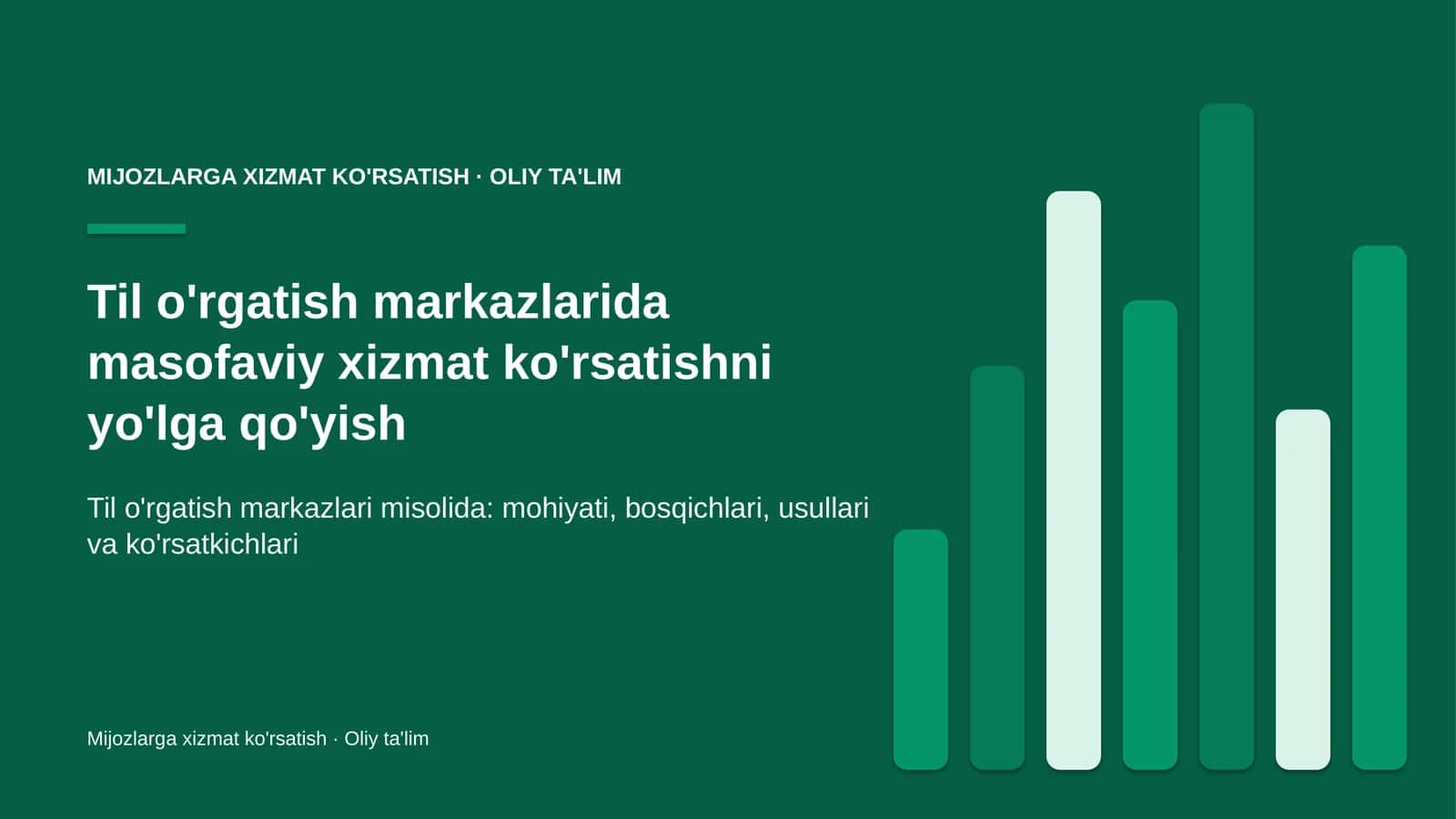 MIJOZLARGA XIZMAT KO'RSATISH · OLIY TA'LIM

Til o'rgatish markazlarida masofaviy xizmat ko'rsatishni yo'lga qo'yish

Til o'rgatish markazlari misolida: mohiyati, bosqichlari, usullari va ko'rsatkichlari

Mijozlarga xizmat ko'rsatish · Oliy ta'lim